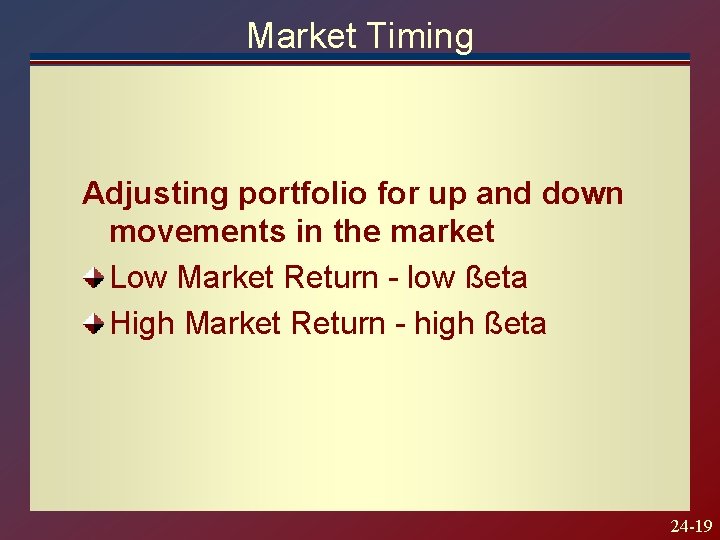 Market Timing

Adjusting portfolio for up and down movements in the market

Low Market Return - low ßeta

High Market Return - high ßeta

24-19